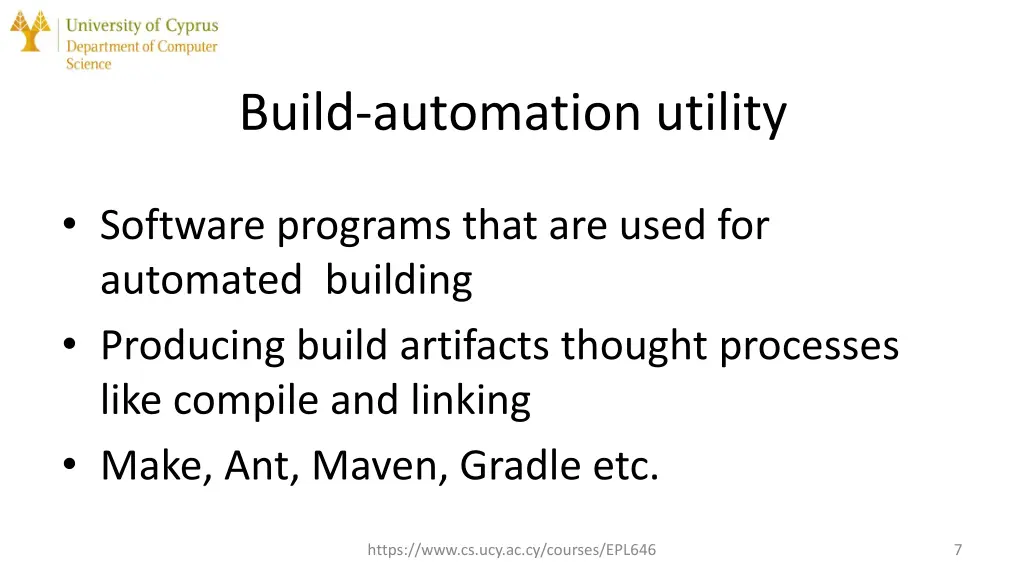 University of Cyprus
Department of Computer Science

Build-automation utility

• Software programs that are used for automated building
• Producing build artifacts thought processes like compile and linking
• Make, Ant, Maven, Gradle etc.

https://www.cs.ucy.ac.cy/courses/EPL646

7